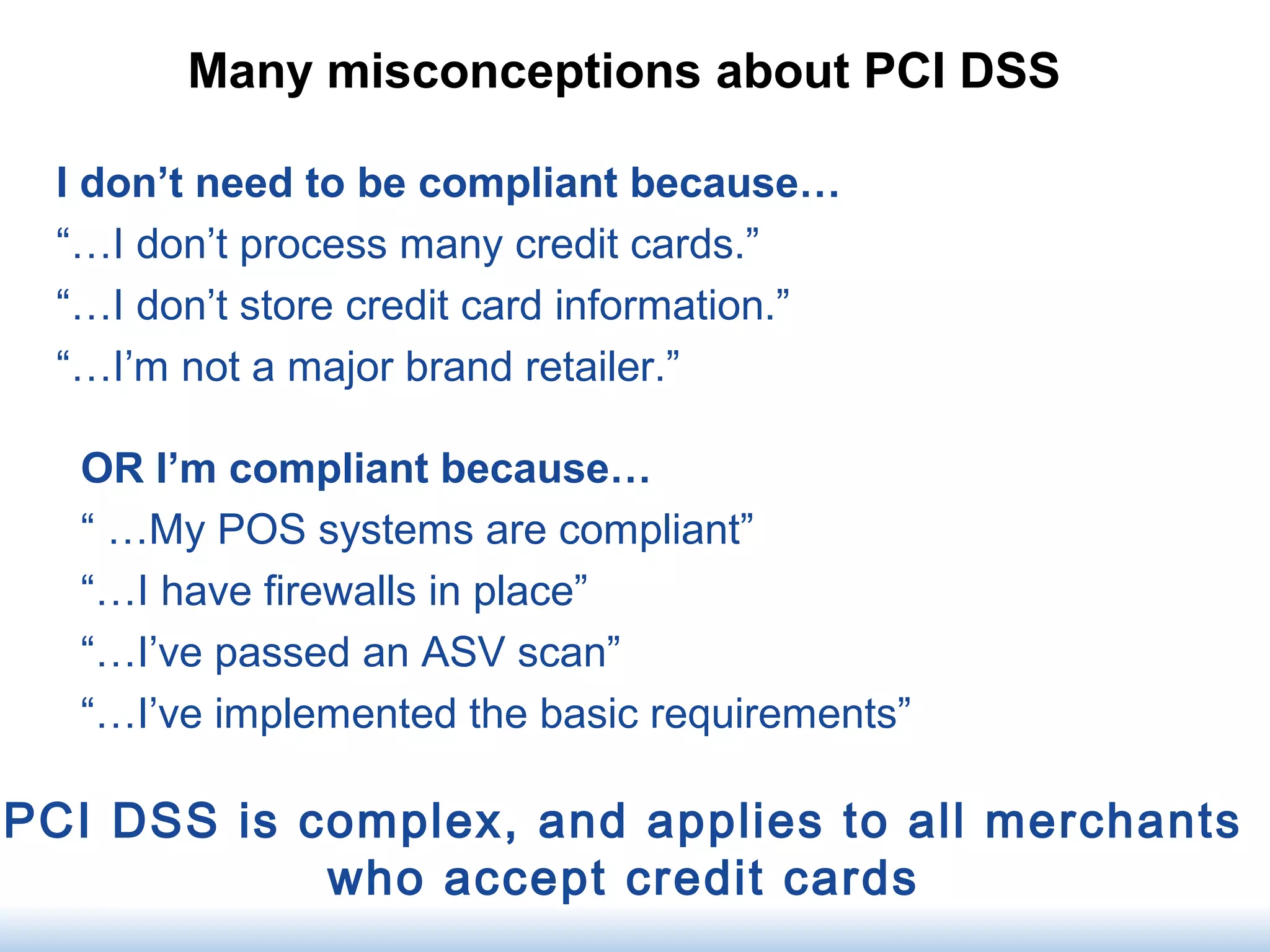 Many misconceptions about PCI DSS

I don’t need to be compliant because…

“…I don’t process many credit cards.”

“…I don’t store credit card information.”

“…I’m not a major brand retailer.”

OR I’m compliant because…

“ …My POS systems are compliant”

“…I have firewalls in place”

“…I’ve passed an ASV scan”

“…I’ve implemented the basic requirements”

PCI DSS is complex, and applies to all merchants who accept credit cards